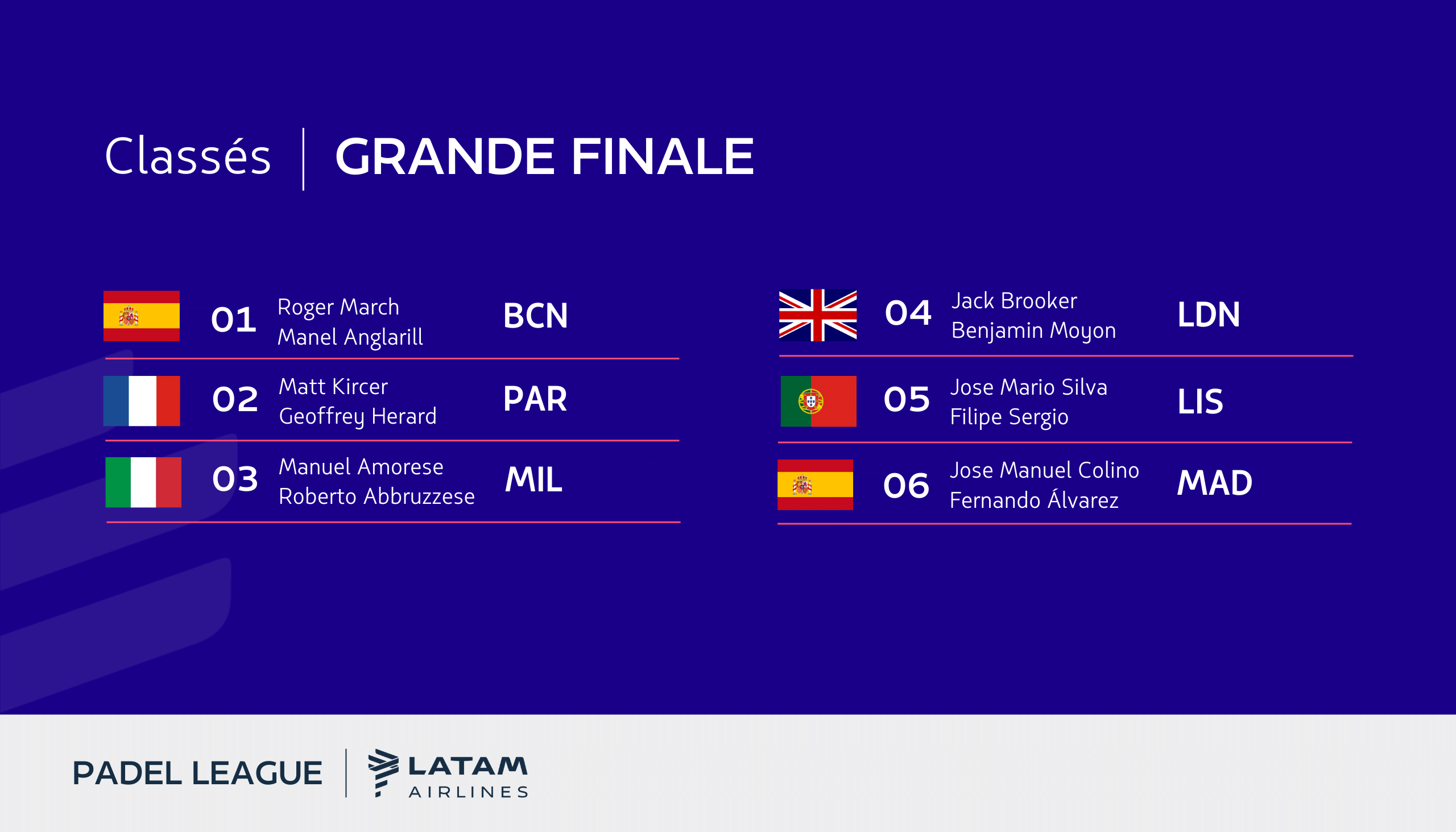 Classés | GRANDE FINALE

01 Roger March
Manel Anglarill BCN

02 Matt Kircer
Geoffrey Herard PAR

03 Manuel Amorese
Roberto Abbruzzese MIL

04 Jack Brooker
Benjamin Moyon LDN

05 Jose Mario Silva
Filipe Sergio LIS

06 Jose Manuel Colino
Fernando Álvarez MAD

PADEL LEAGUE | LATAM AIRLINES